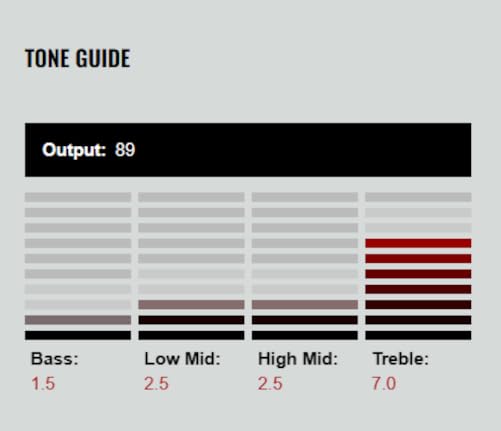 TONE GUIDE

Output: 89

Bass:
1.5

Low Mid:
2.5

High Mid:
2.5

Treble:
7.0